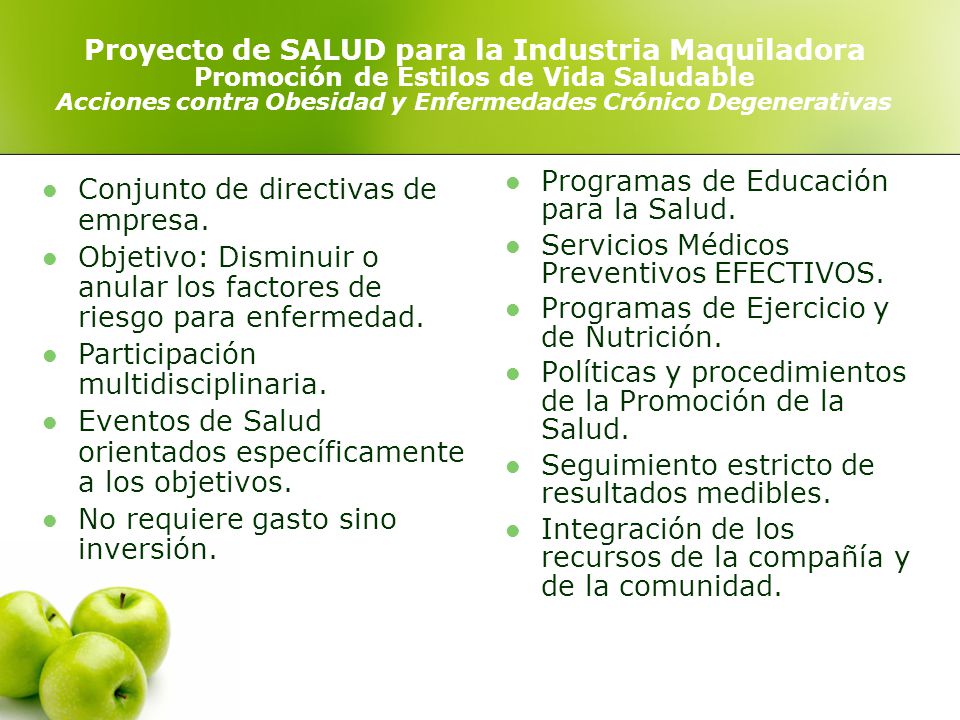 Proyecto de SALUD para la Industria Maquiladora
Promoción de Estilos de Vida Saludable
Acciones contra Obesidad y Enfermedades Crónico Degenerativas

- Conjunto de directivas de empresa.
- Objetivo: Disminuir o anular los factores de riesgo para enfermedad.
- Participación multidisciplinaria.
- Eventos de Salud orientados específicamente a los objetivos.
- No requiere gasto sino inversión.

- Programas de Educación para la Salud.
- Servicios Médicos Preventivos EFECTIVOS.
- Programas de Ejercicio y de Nutrición.
- Políticas y procedimientos de la Promoción de la Salud.
- Seguimiento estricto de resultados medibles.
- Integración de los recursos de la compañía y de la comunidad.